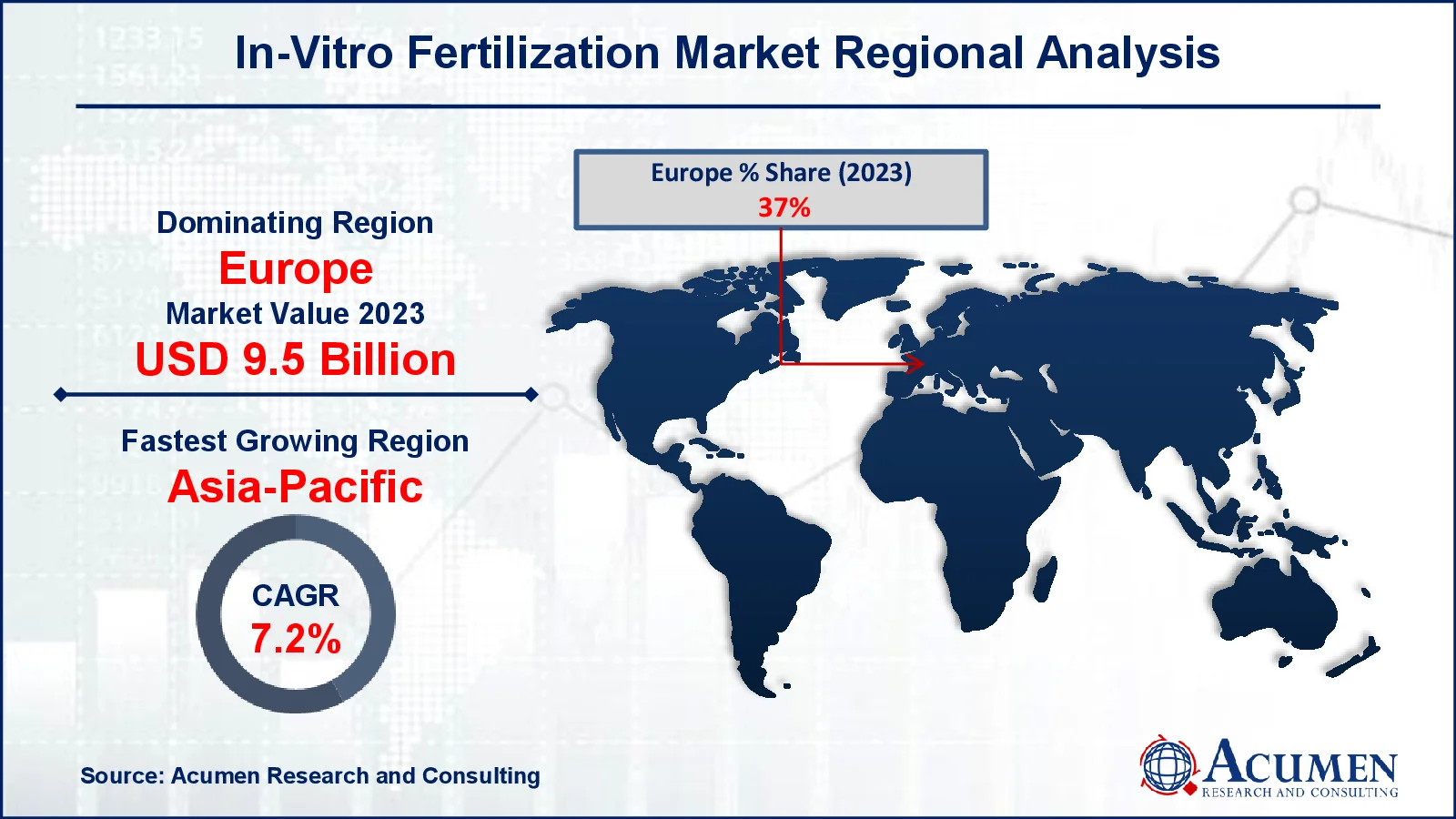 In-Vitro Fertilization Market Regional Analysis

Dominating Region
Europe
Market Value 2023
USD 9.5 Billion

Fastest Growing Region
Asia-Pacific

CAGR
7.2%

Europe % Share (2023)
37%

Source: Acumen Research and Consulting

ACUMEN
RESEARCH AND CONSULTING